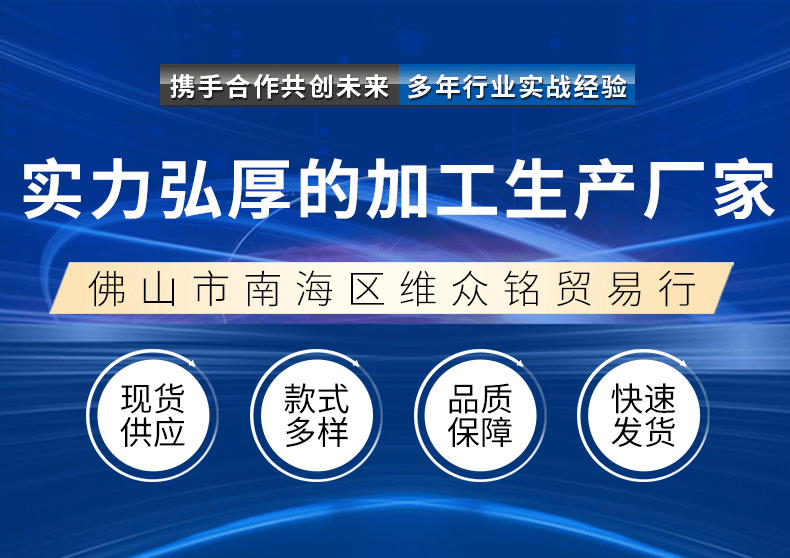 携手合作共创未来 多年行业实战经验

实力弘厚的加工生产厂家

佛山市南海区维众铭贸易行

现货供应

款式多样

品质保障

快速发货